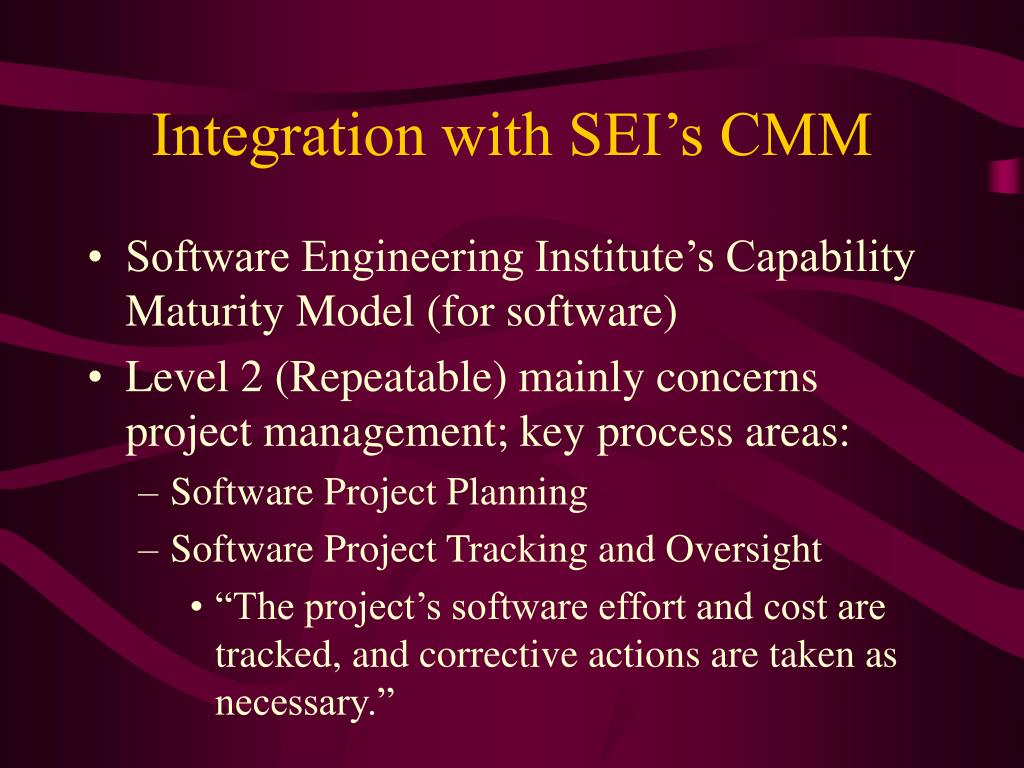 Integration with SEI’s CMM

• Software Engineering Institute’s Capability Maturity Model (for software)
• Level 2 (Repeatable) mainly concerns project management; key process areas:
– Software Project Planning
– Software Project Tracking and Oversight
• “The project’s software effort and cost are tracked, and corrective actions are taken as necessary.”